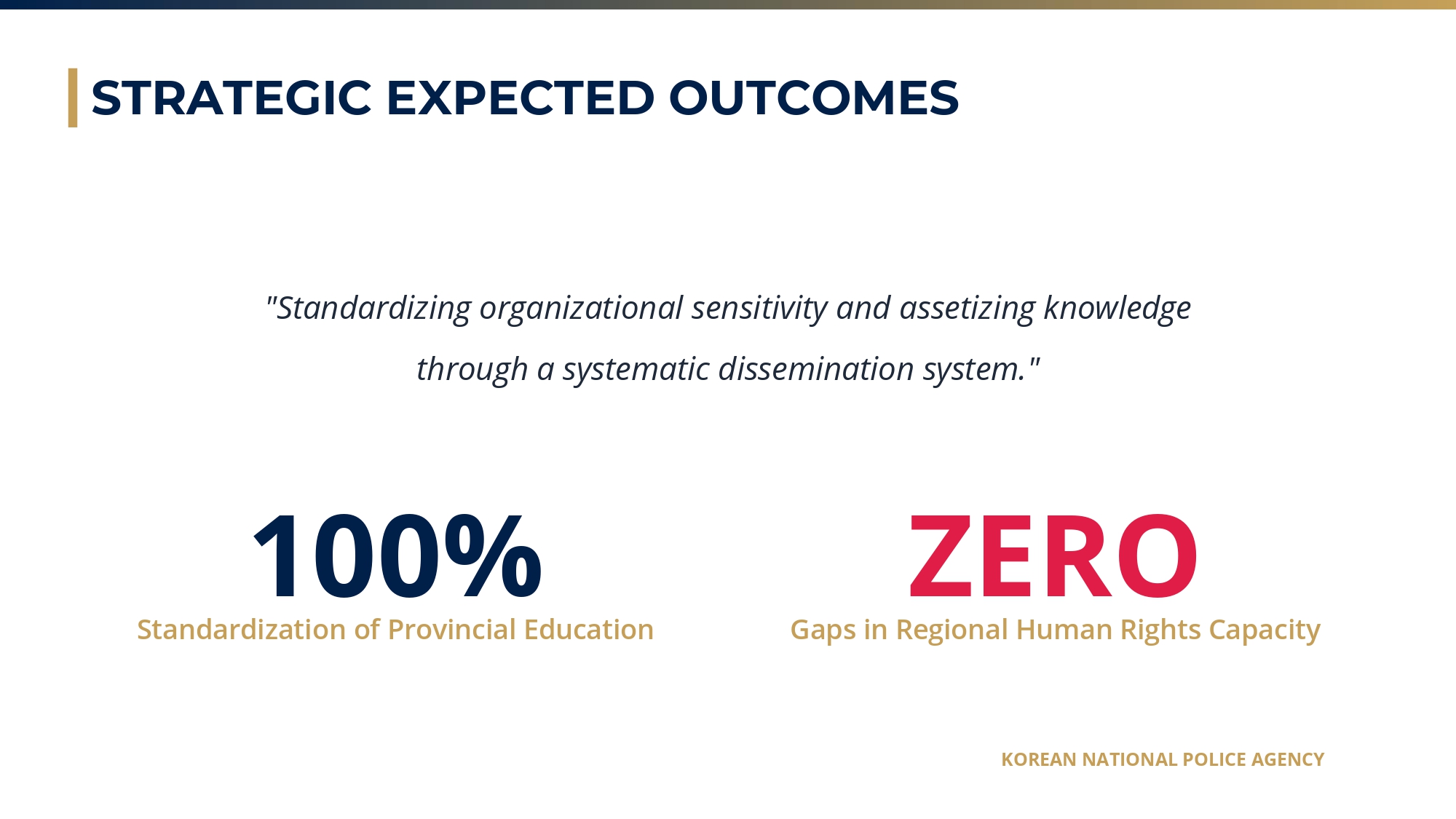 STRATEGIC EXPECTED OUTCOMES

"Standardizing organizational sensitivity and assetizing knowledge through a systematic dissemination system."

100%
Standardization of Provincial Education

ZERO
Gaps in Regional Human Rights Capacity

KOREAN NATIONAL POLICE AGENCY